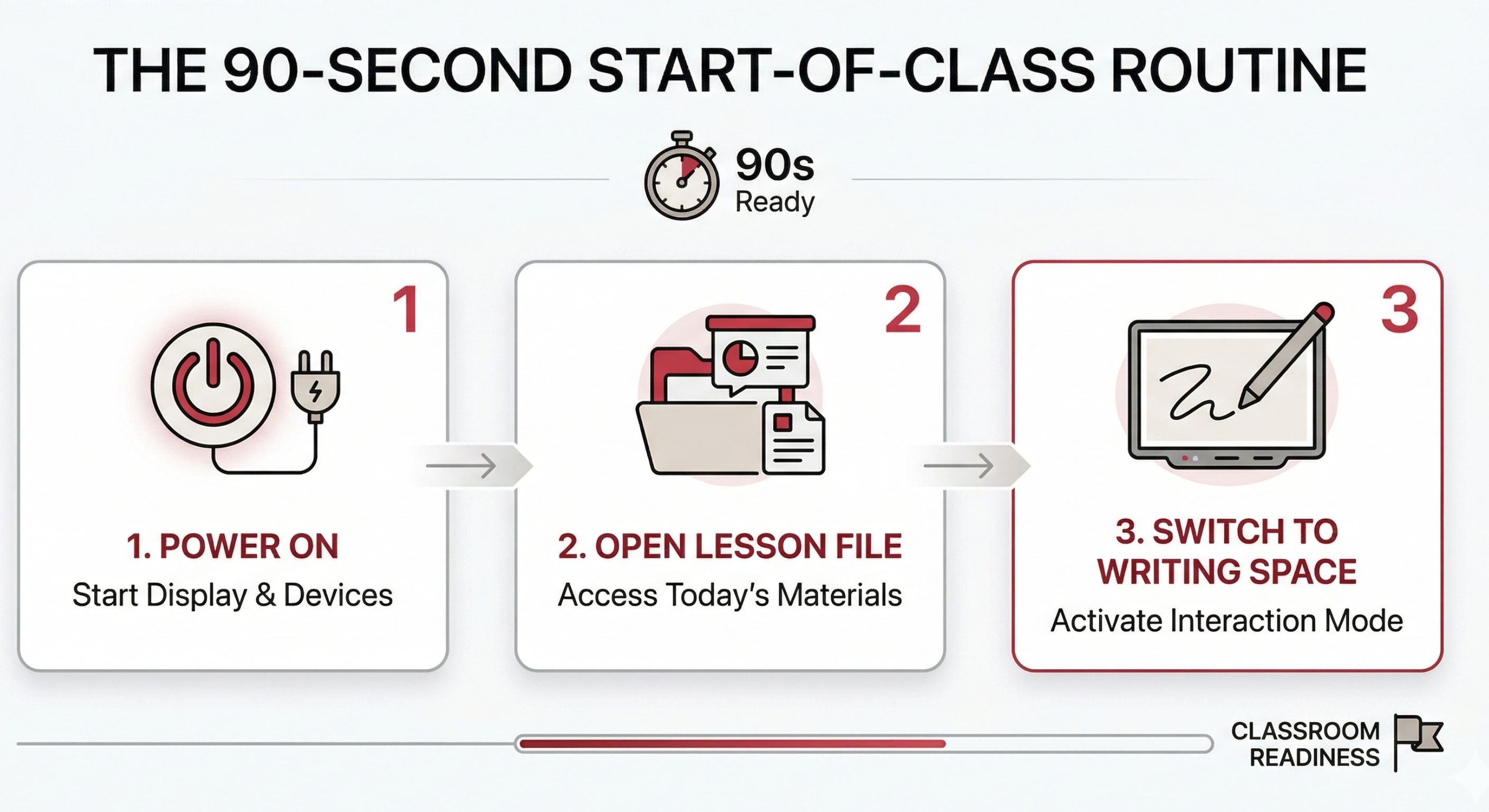 THE 90-SECOND START-OF-CLASS ROUTINE

90s
Ready

1

1. POWER ON
Start Display & Devices

2

2. OPEN LESSON FILE
Access Today's Materials

3

3. SWITCH TO WRITING SPACE
Activate Interaction Mode

CLASSROOM READINESS